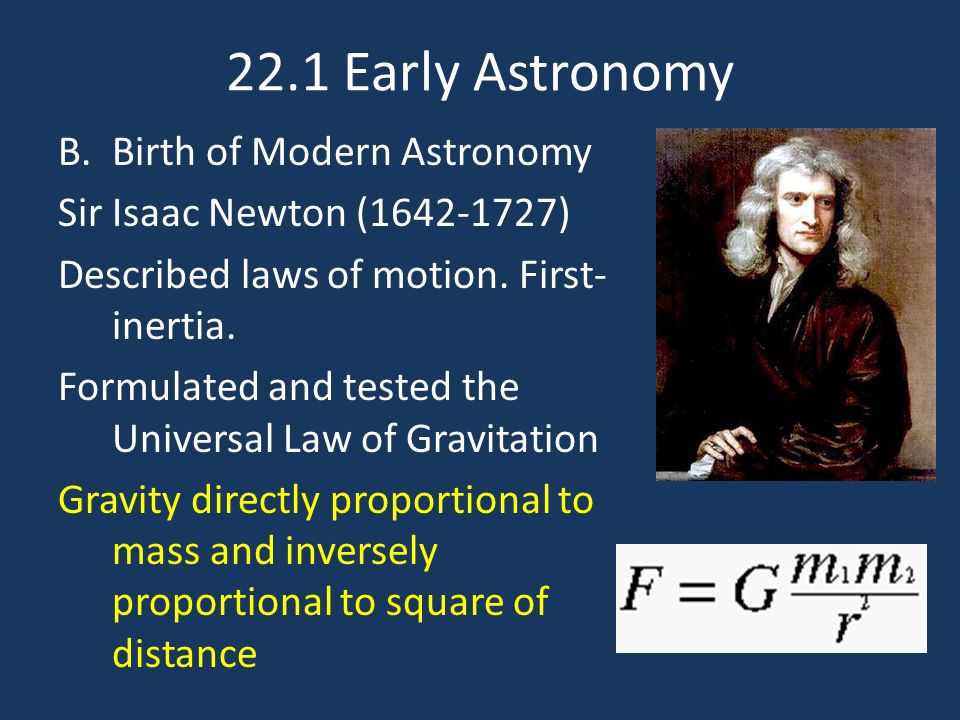 22.1 Early Astronomy

B. Birth of Modern Astronomy

Sir Isaac Newton (1642-1727)

Described laws of motion. First-inertia.

Formulated and tested the Universal Law of Gravitation

Gravity directly proportional to mass and inversely proportional to square of distance

$F = G\frac{m_1 m_2}{r^2}$